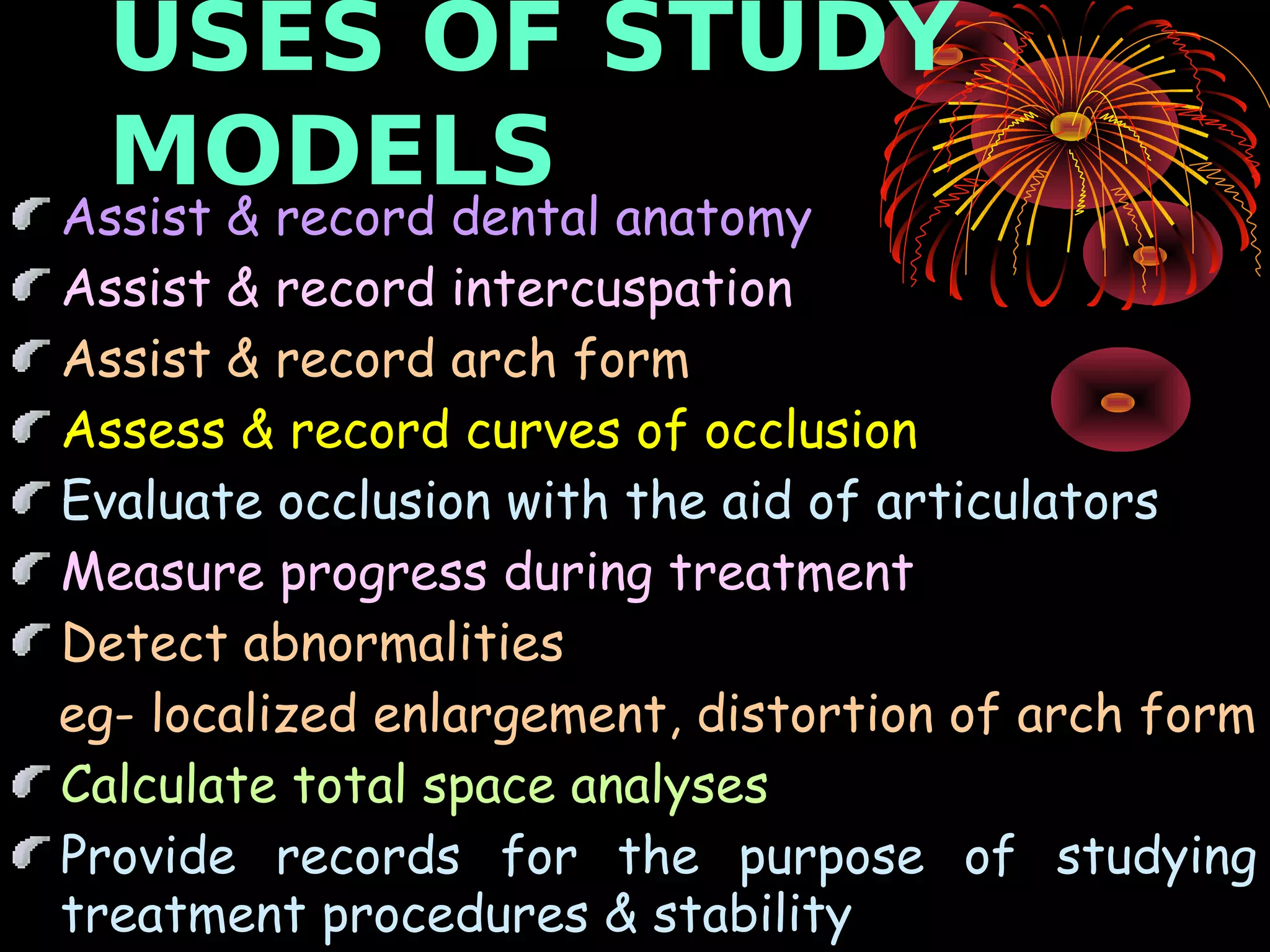 USES OF STUDY MODELS

Assist & record dental anatomy

Assist & record intercuspation

Assist & record arch form

Assess & record curves of occlusion

Evaluate occlusion with the aid of articulators

Measure progress during treatment

Detect abnormalities
eg- localized enlargement, distortion of arch form

Calculate total space analyses

Provide records for the purpose of studying treatment procedures & stability